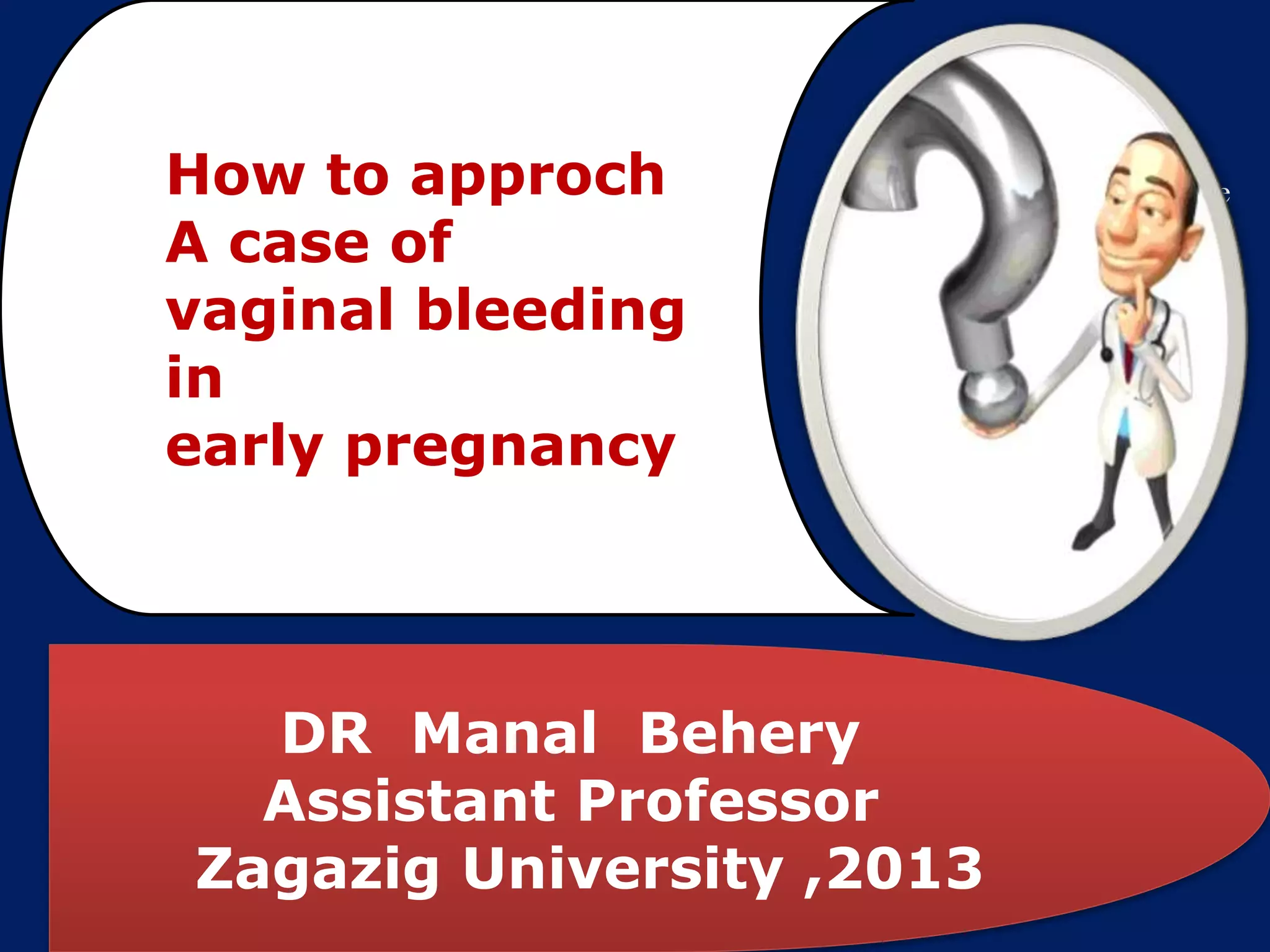 How to approch
A case of
vaginal bleeding
in
early pregnancy

DR Manal Behery
Assistant Professor
Zagazig University ,2013